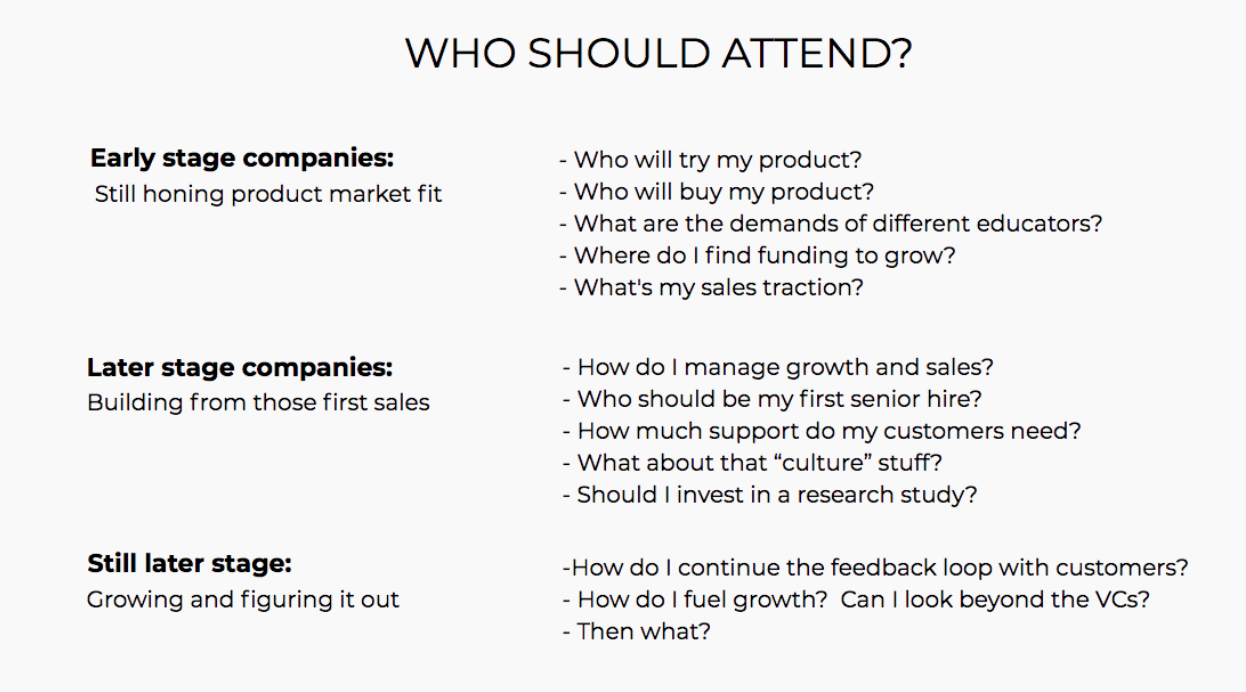 WHO SHOULD ATTEND?

Early stage companies:
Still honing product market fit

- Who will try my product?
- Who will buy my product?
- What are the demands of different educators?
- Where do I find funding to grow?
- What's my sales traction?

Later stage companies:
Building from those first sales

- How do I manage growth and sales?
- Who should be my first senior hire?
- How much support do my customers need?
- What about that "culture" stuff?
- Should I invest in a research study?

Still later stage:
Growing and figuring it out

-How do I continue the feedback loop with customers?
- How do I fuel growth? Can I look beyond the VCs?
- Then what?